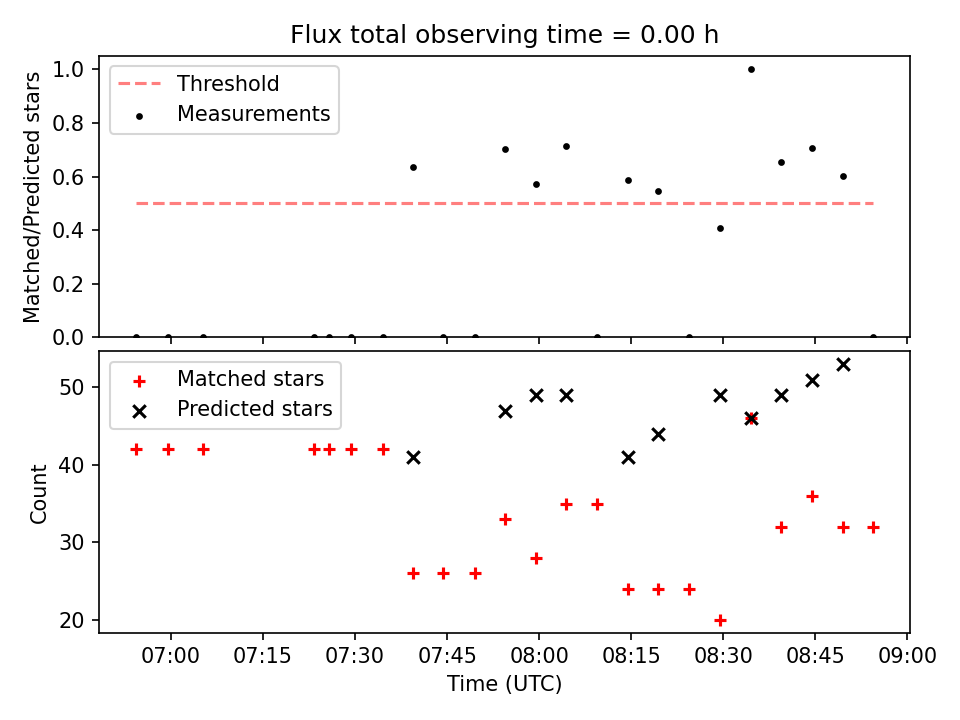 Flux total observing time = 0.00 h

Matched/Predicted stars

1.0
0.8
0.6
0.4
0.2
0.0

Threshold
Measurements

Count

50
40
30
20

Matched stars
Predicted stars

07:00
07:15
07:30
07:45
08:00
08:15
08:30
08:45
09:00

Time (UTC)